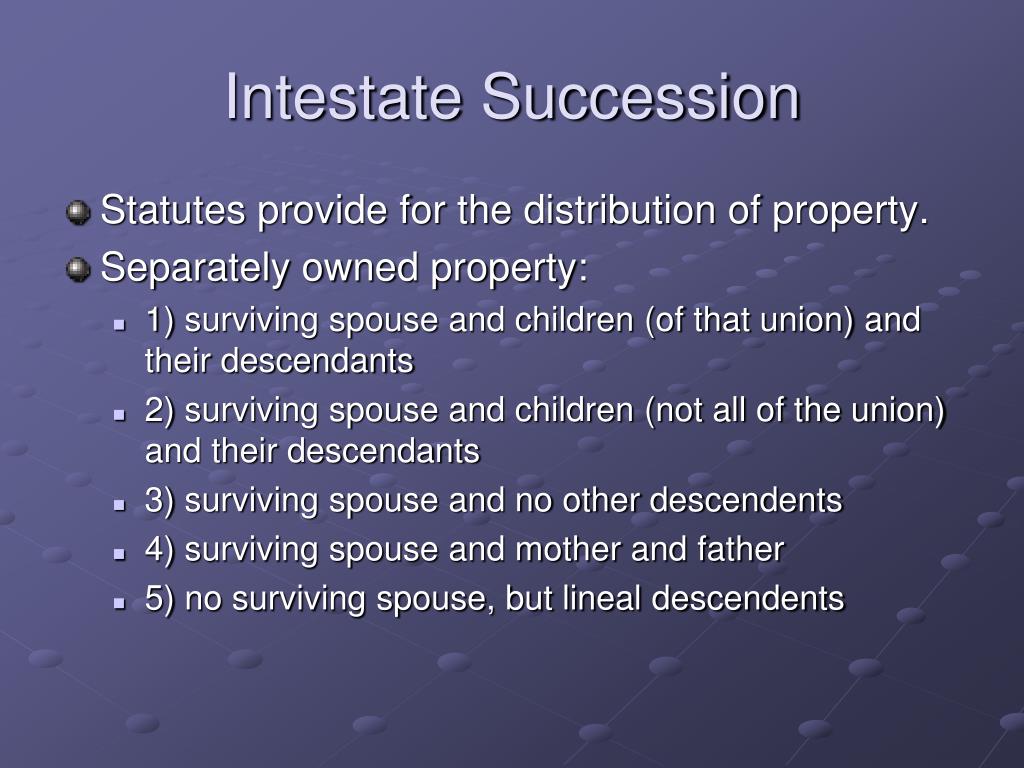 Intestate Succession

Statutes provide for the distribution of property.

Separately owned property:

1) surviving spouse and children (of that union) and their descendants

2) surviving spouse and children (not all of the union) and their descendants

3) surviving spouse and no other descendents

4) surviving spouse and mother and father

5) no surviving spouse, but lineal descendents